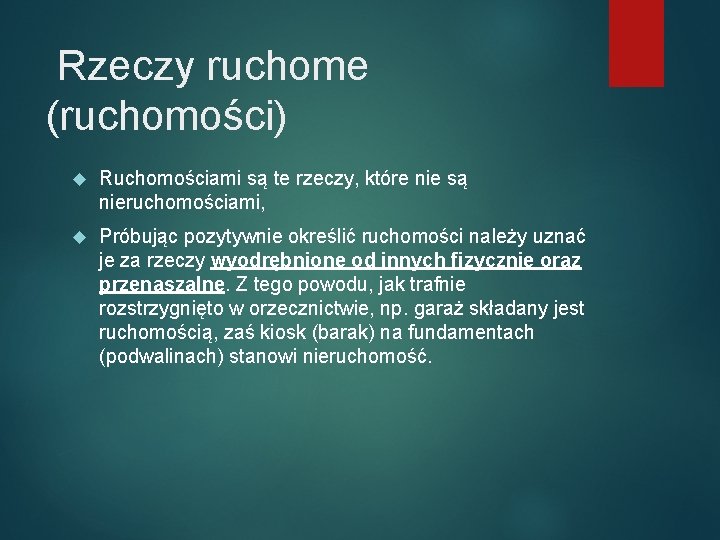 Rzeczy ruchome (ruchomości)

Ruchomościami są te rzeczy, które nie są nieruchomościami,

Próbując pozytywnie określić ruchomości należy uznać je za rzeczy wyodrębnione od innych fizycznie oraz przenaszalne. Z tego powodu, jak trafnie rozstrzygnięto w orzecznictwie, np. garaż składany jest ruchomością, zaś kiosk (barak) na fundamentach (podwalinach) stanowi nieruchomość.